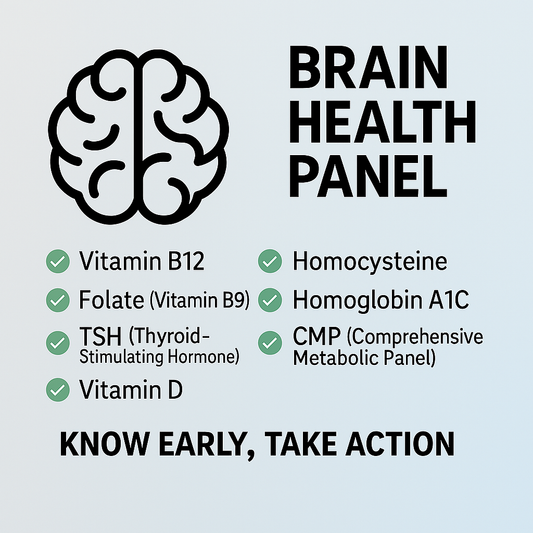 BRAIN HEALTH PANEL

Vitamin B12

Folate (Vitamin B9)

TSH (Thyroid-Stimulating Hormone)

Vitamin D

Homocysteine

Homoglobin A1C

CMP (Comprehensive Metabolic Panel)

KNOW EARLY, TAKE ACTION